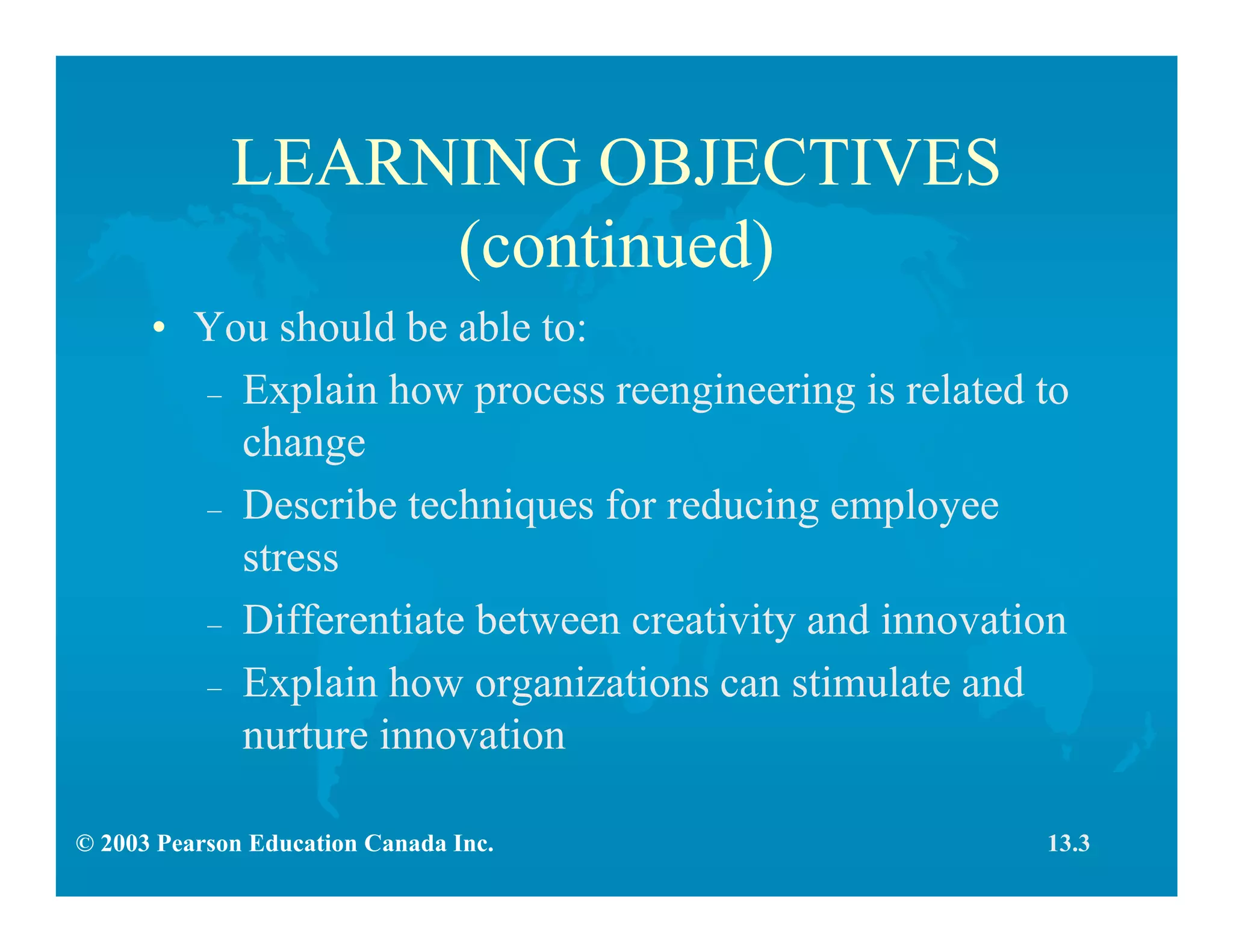 LEARNING OBJECTIVES (continued)

• You should be able to:
– Explain how process reengineering is related to change
– Describe techniques for reducing employee stress
– Differentiate between creativity and innovation
– Explain how organizations can stimulate and nurture innovation

© 2003 Pearson Education Canada Inc.

13.3